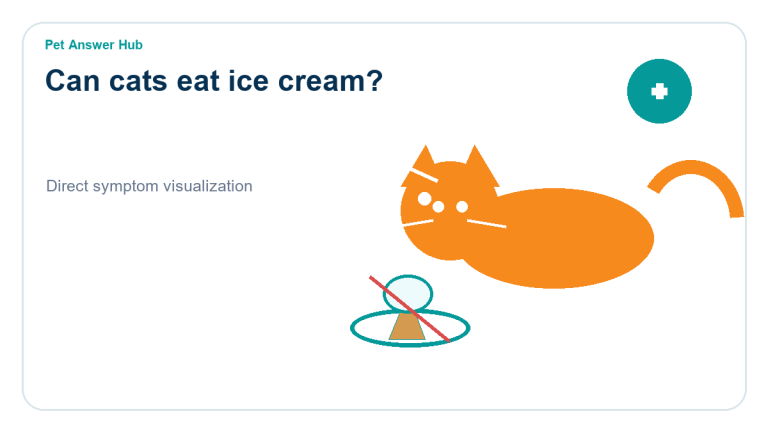 Pet Answer Hub

Can cats eat ice cream?

Direct symptom visualization